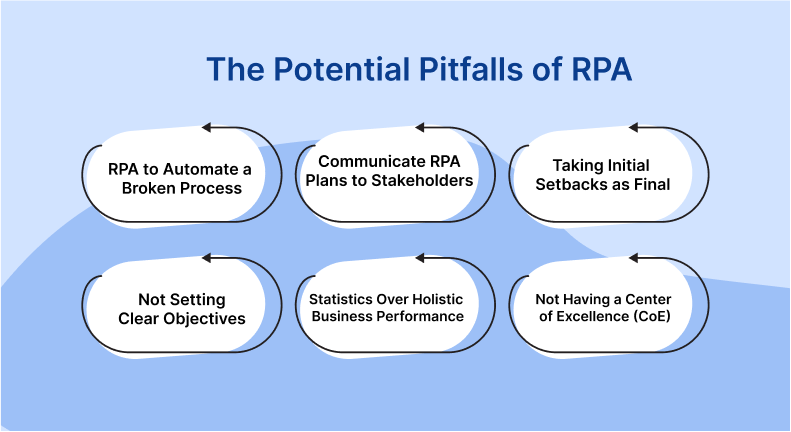 The Potential Pitfalls of RPA

RPA to Automate a Broken Process

Communicate RPA Plans to Stakeholders

Taking Initial Setbacks as Final

Not Setting Clear Objectives

Statistics Over Holistic Business Performance

Not Having a Center of Excellence (CoE)